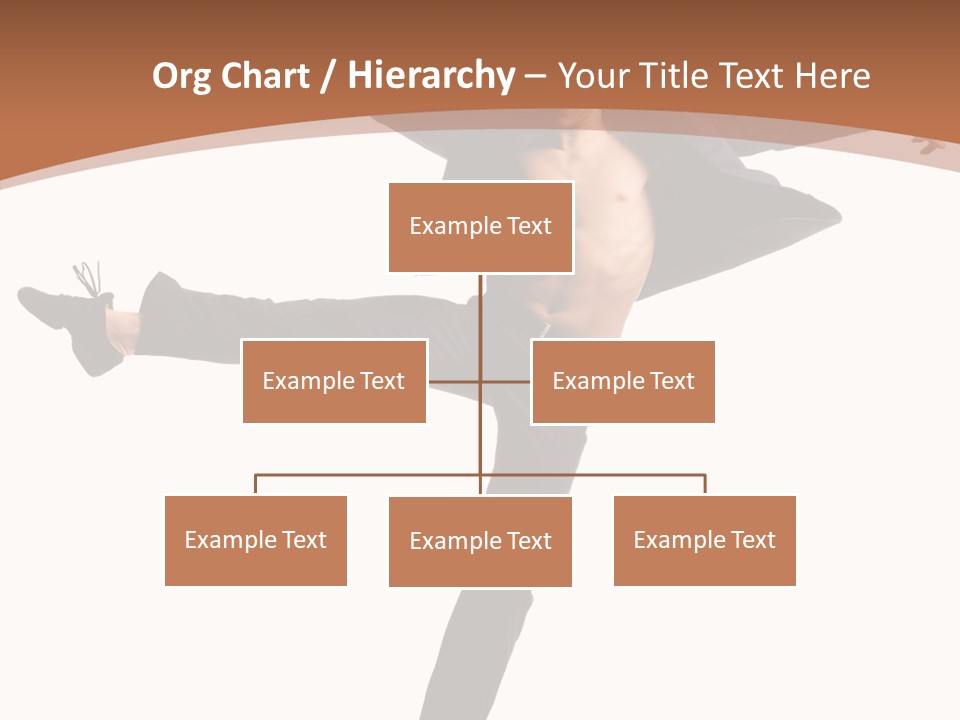 Org Chart / Hierarchy – Your Title Text Here

Example Text

Example Text

Example Text

Example Text

Example Text

Example Text